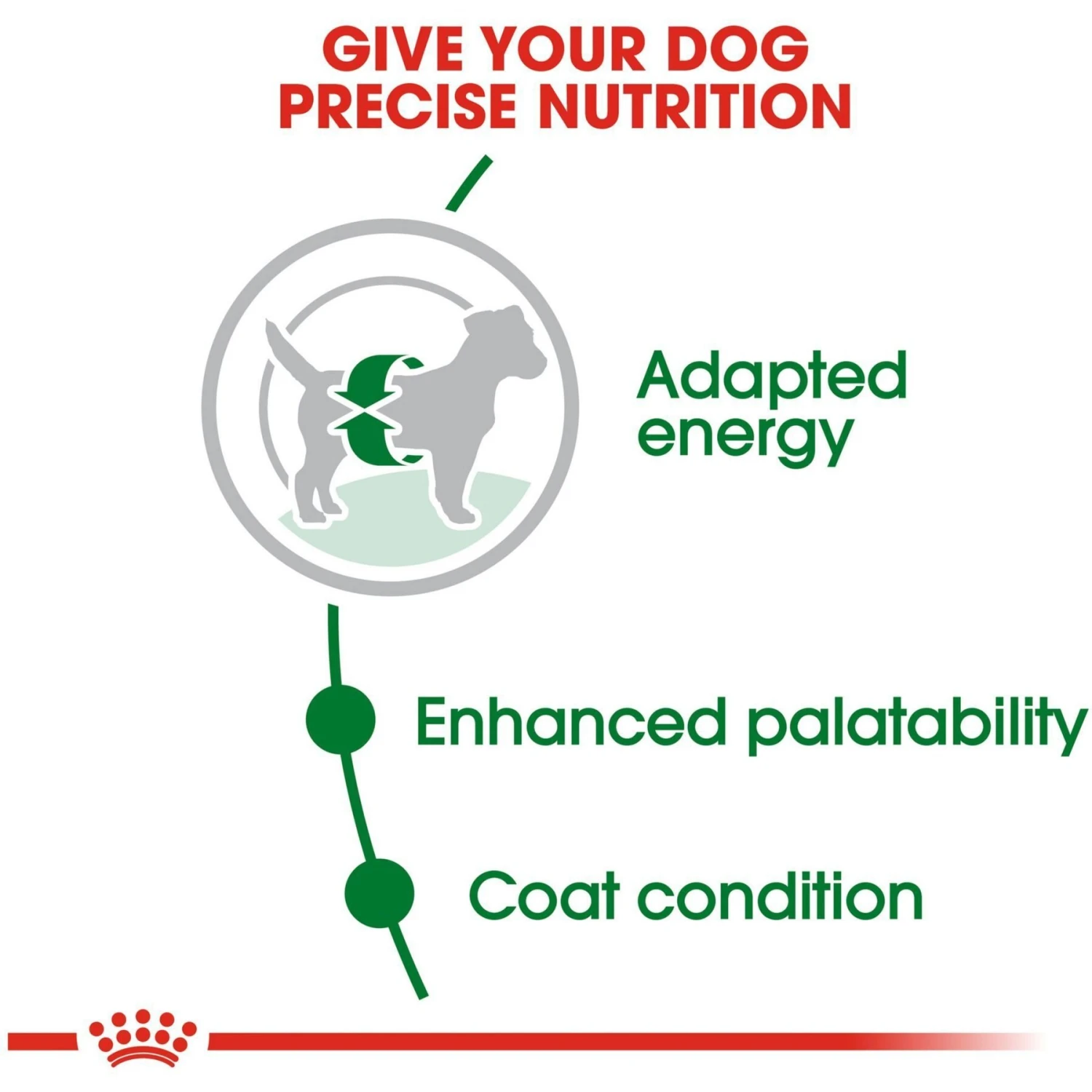 GIVE YOUR DOG PRECISE NUTRITION

Adapted energy

Enhanced palatability

Coat condition